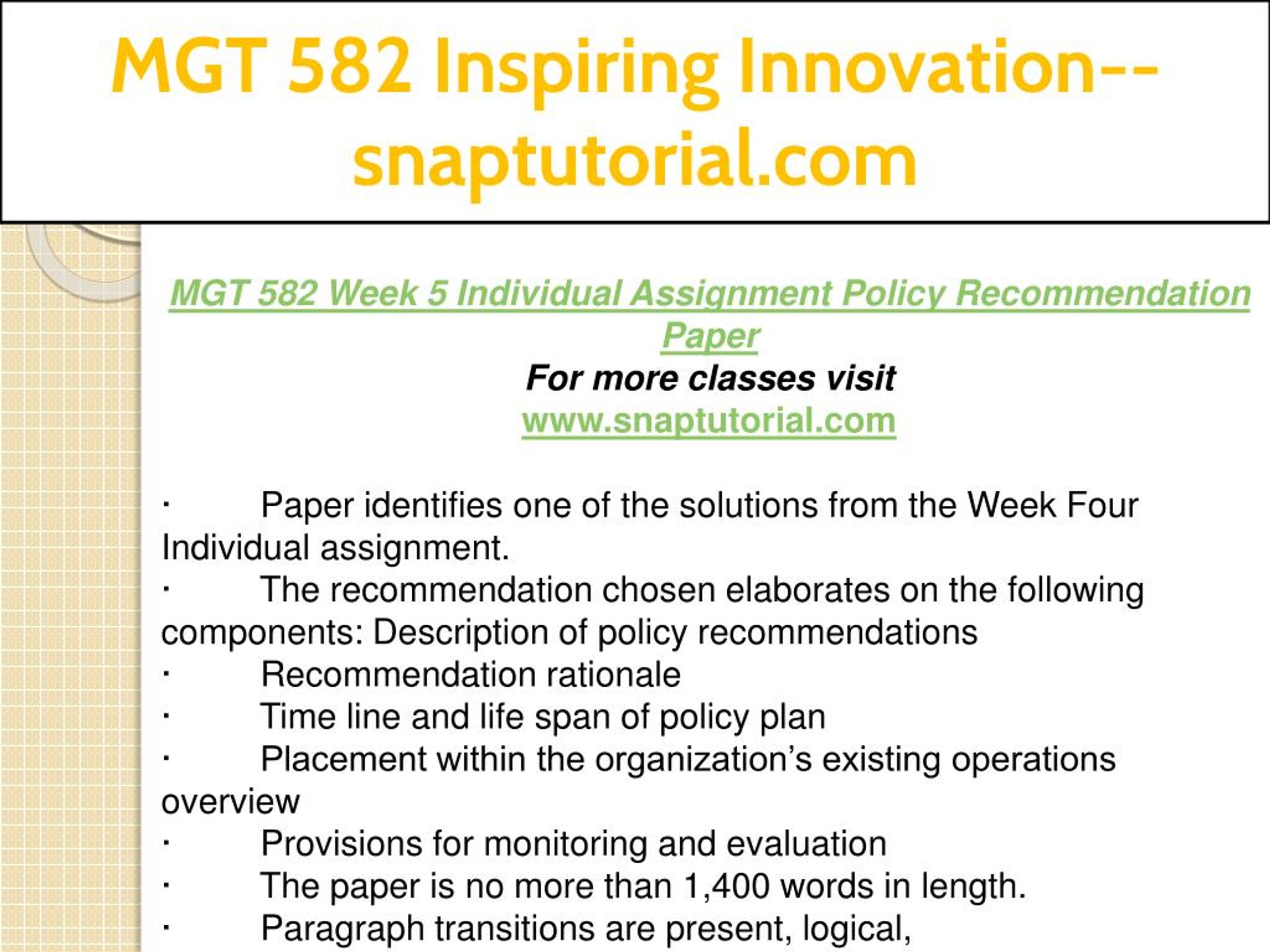 MGT 582 Inspiring Innovation--snaptutorial.com

MGT 582 Week 5 Individual Assignment Policy Recommendation Paper
For more classes visit
www.snaptutorial.com

· Paper identifies one of the solutions from the Week Four Individual assignment.
· The recommendation chosen elaborates on the following components: Description of policy recommendations
· Recommendation rationale
· Time line and life span of policy plan
· Placement within the organization's existing operations overview
· Provisions for monitoring and evaluation
· The paper is no more than 1,400 words in length.
· Paragraph transitions are present, logical,